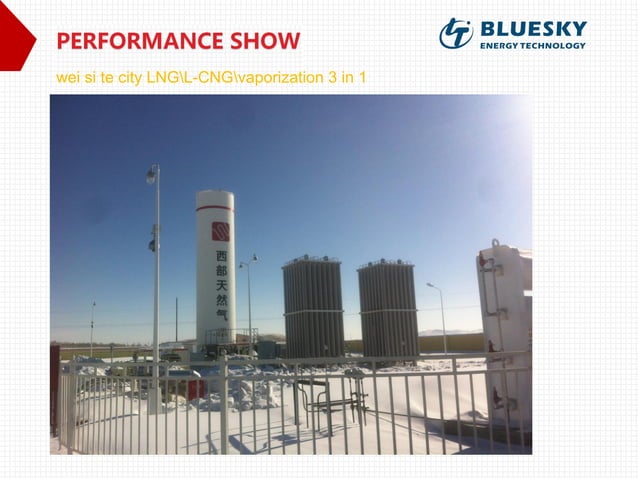 PERFORMANCE SHOW

BLUESKY
ENERGY TECHNOLOGY

wei si te city LNG\L-CNG\vaporization 3 in 1

西部天然气